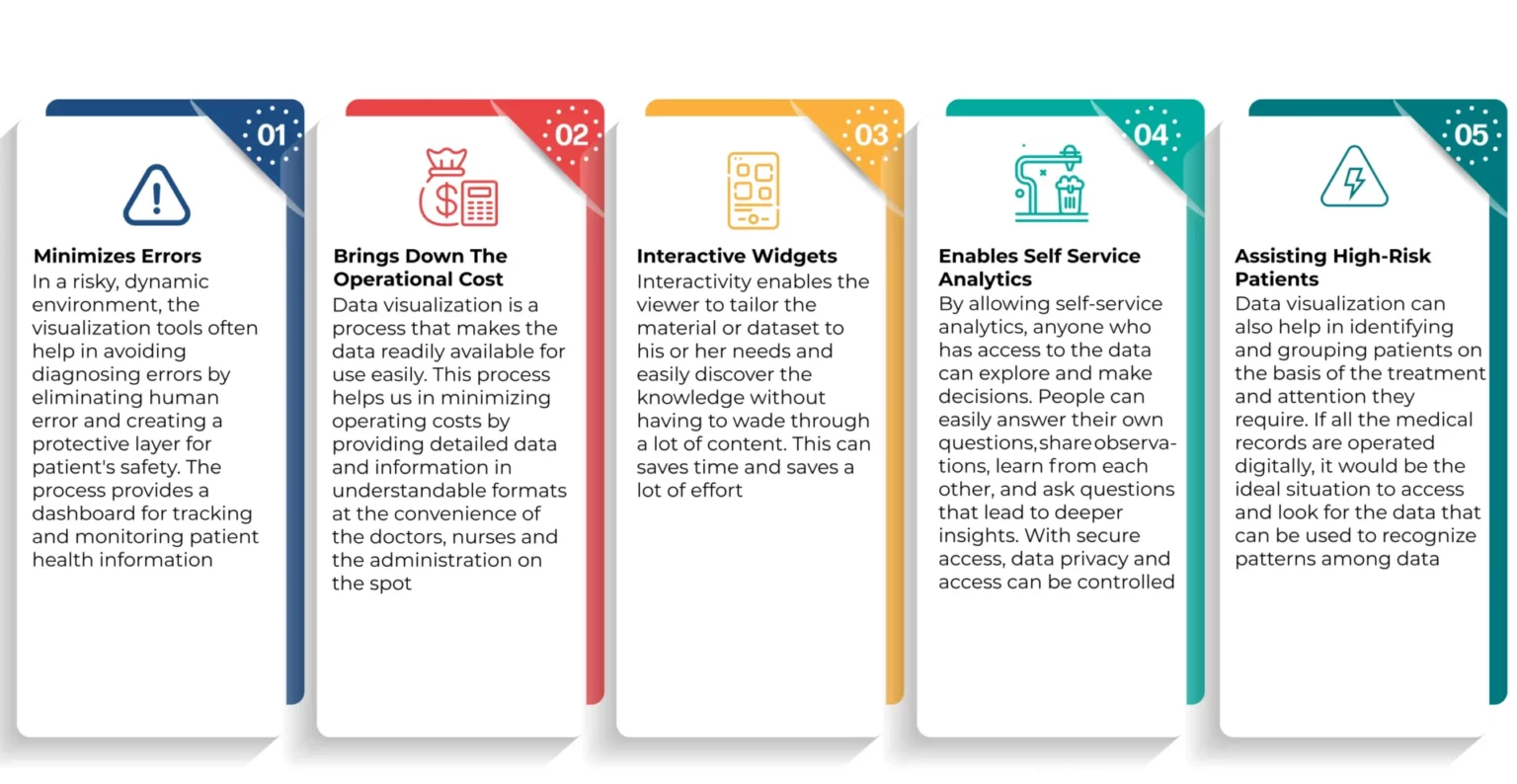 01

Minimizes Errors
In a risky, dynamic environment, the visualization tools often help in avoiding diagnosing errors by eliminating human error and creating a protective layer for patient's safety. The process provides a dashboard for tracking and monitoring patient health information

02

Brings Down The Operational Cost
Data visualization is a process that makes the data readily available for use easily. This process helps us in minimizing operating costs by providing detailed data and information in understandable formats at the convenience of the doctors, nurses and the administration on the spot

03

Interactive Widgets
Interactivity enables the viewer to tailor the material or dataset to his or her needs and easily discover the knowledge without having to wade through a lot of content. This can saves time and saves a lot of effort

04

Enables Self Service Analytics
By allowing self-service analytics, anyone who has access to the data can explore and make decisions. People can easily answer their own questions,share observations, learn from each other, and ask questions that lead to deeper insights. With secure access, data privacy and access can be controlled

05

Assisting High-Risk Patients
Data visualization can also help in identifying and grouping patients on the basis of the treatment and attention they require. If all the medical records are operated digitally, it would be the ideal situation to access and look for the data that can be used to recognize patterns among data